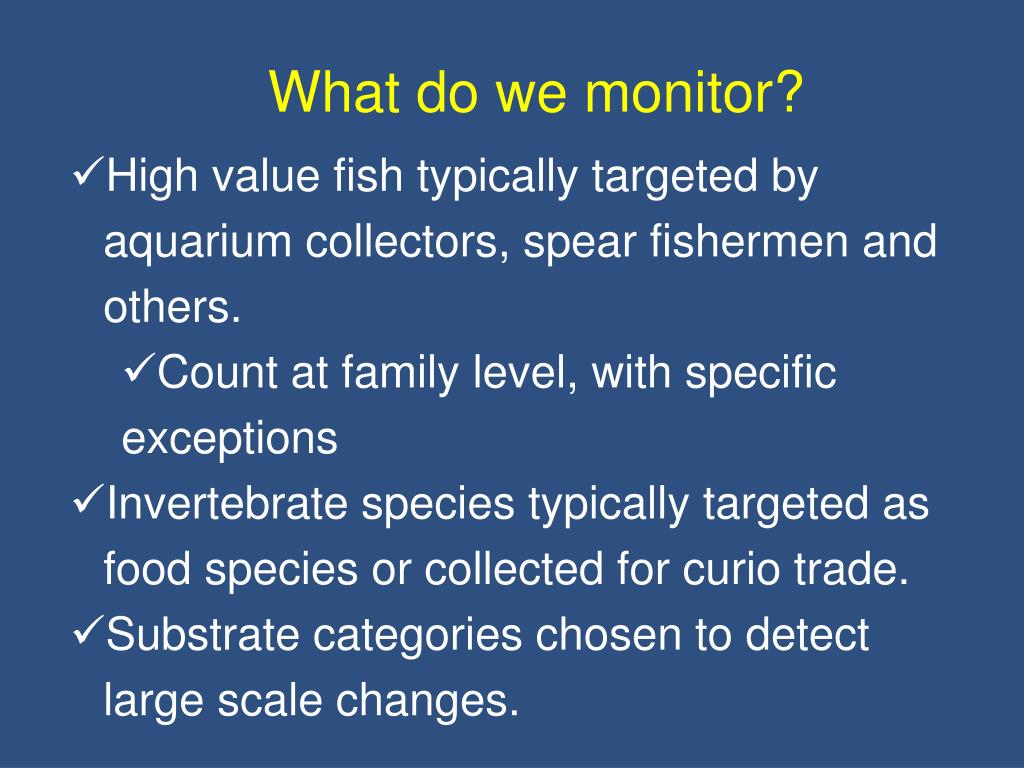 What do we monitor?

✓High value fish typically targeted by aquarium collectors, spear fishermen and others.

✓Count at family level, with specific exceptions

✓Invertebrate species typically targeted as food species or collected for curio trade.

✓Substrate categories chosen to detect large scale changes.